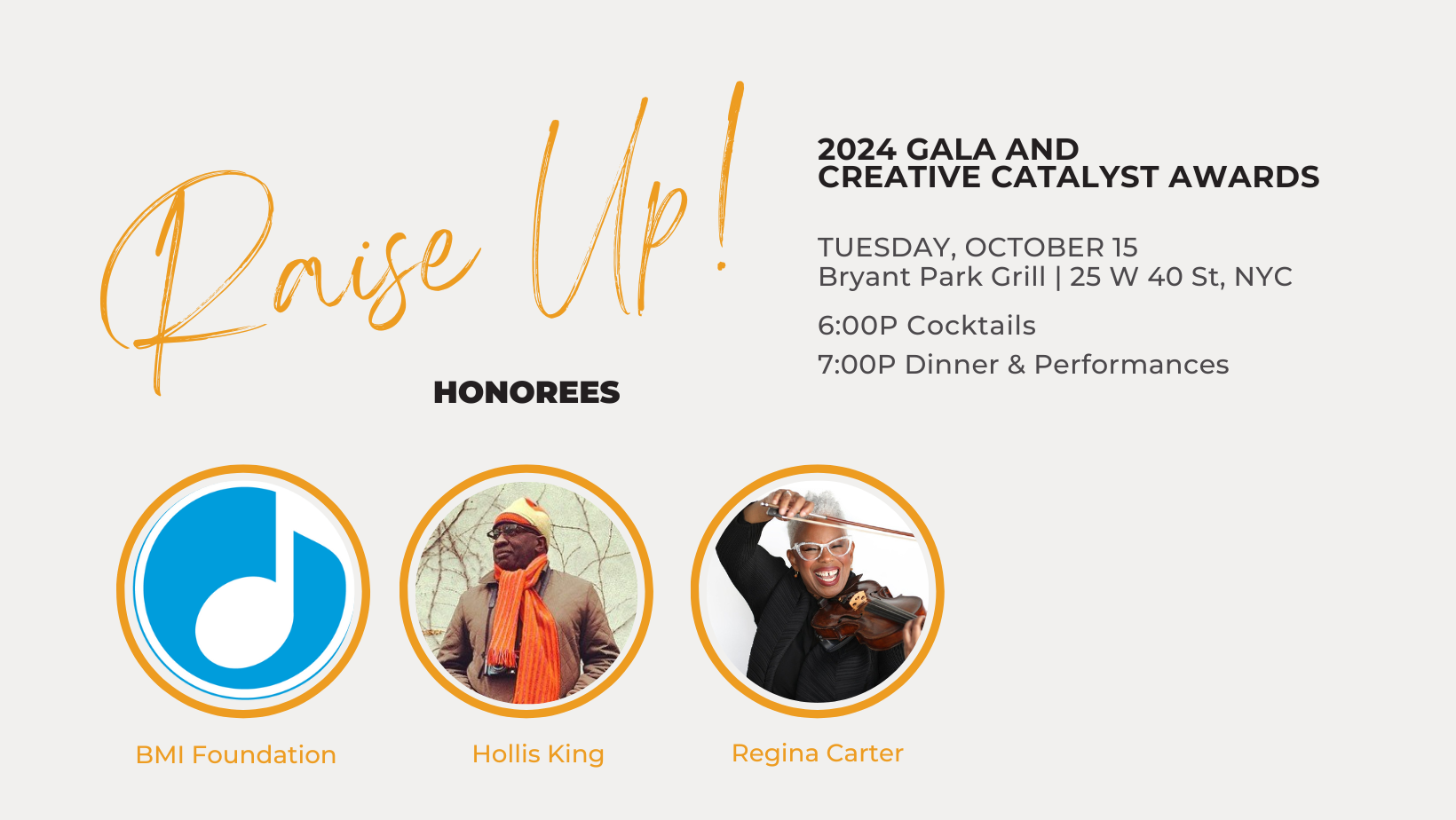 Raise Up!

2024 GALA AND CREATIVE CATALYST AWARDS

TUESDAY, OCTOBER 15
Bryant Park Grill | 25 W 40 St, NYC

6:00P Cocktails
7:00P Dinner & Performances

HONOREES

BMI Foundation

Hollis King

Regina Carter